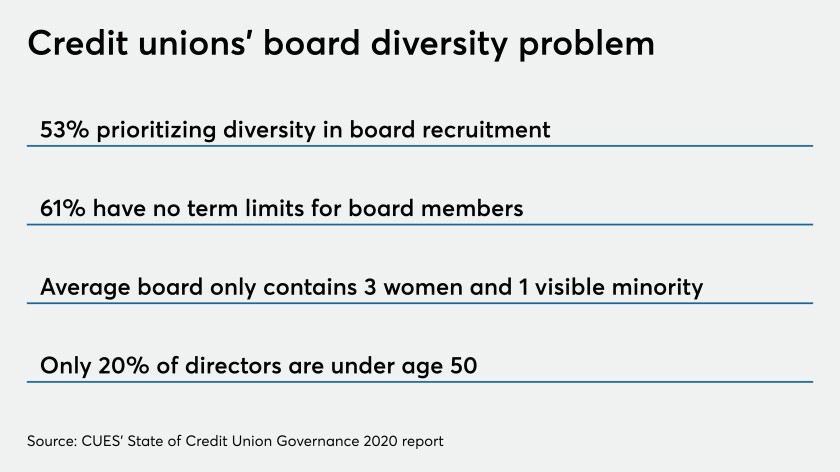 Credit unions' board diversity problem

53% prioritizing diversity in board recruitment

61% have no term limits for board members

Average board only contains 3 women and 1 visible minority

Only 20% of directors are under age 50

Source: CUES' State of Credit Union Governance 2020 report